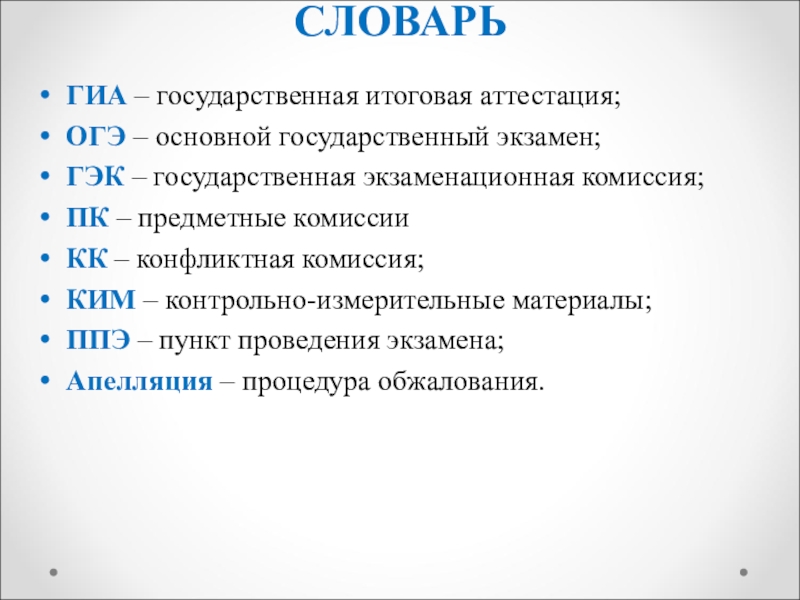 СЛОВАРЬ

• ГИА – государственная итоговая аттестация;
• ОГЭ – основной государственный экзамен;
• ГЭК – государственная экзаменационная комиссия;
• ПК – предметные комиссии
• КК – конфликтная комиссия;
• КИМ – контрольно-измерительные материалы;
• ППЭ – пункт проведения экзамена;
• Апелляция – процедура обжалования.